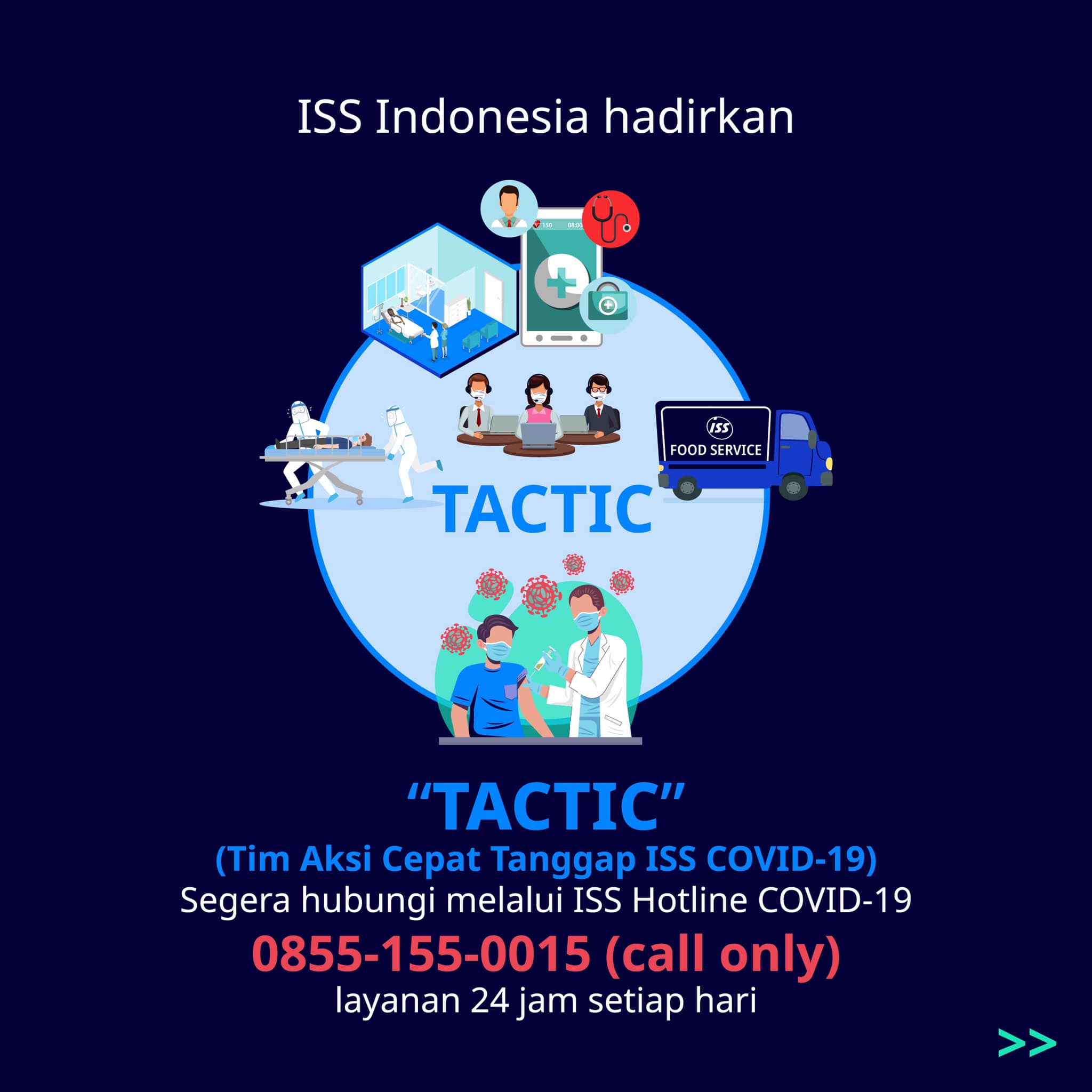 ISS Indonesia hadirkan

ISS

FOOD SERVICE

TACTIC

"TACTIC"

(Tim Aksi Cepat Tanggap ISS COVID-19)

Segera hubungi melalui ISS Hotline COVID-19

0855-155-0015 (call only)

layanan 24 jam setiap hari

>>